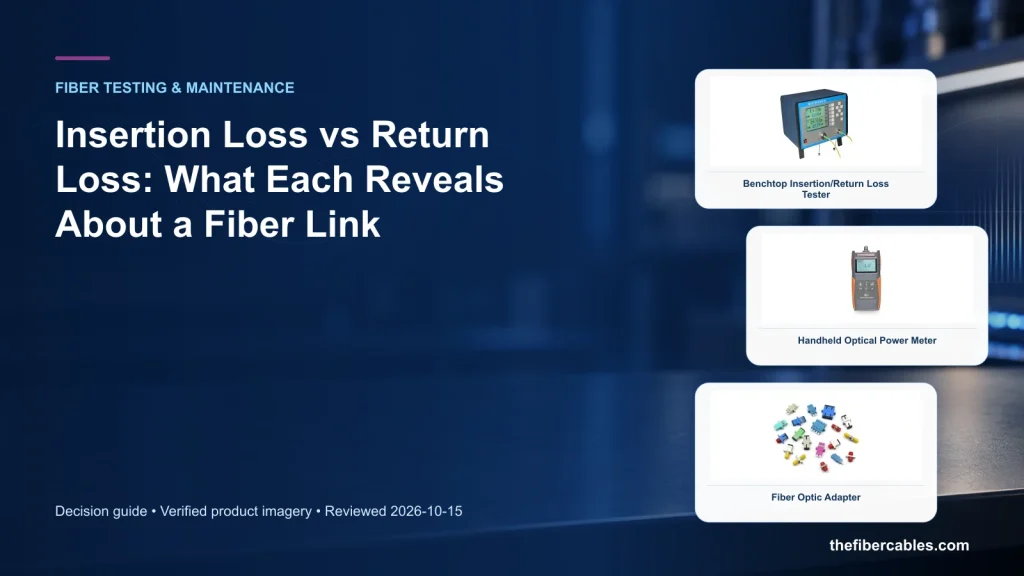 FIBER TESTING & MAINTENANCE

Insertion Loss vs Return Loss: What Each Reveals About a Fiber Link

Decision guide • Verified product imagery • Reviewed 2026-10-15

Benchtop Insertion/Return Loss Tester

Handheld Optical Power Meter

Fiber Optic Adapter

thefibercables.com